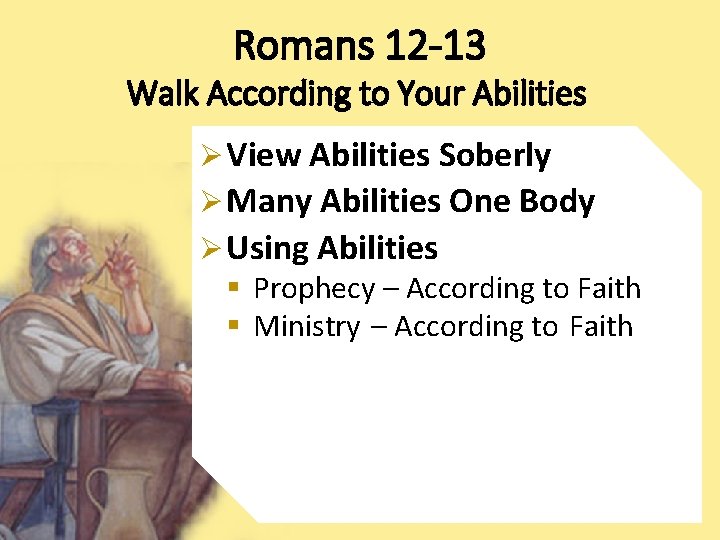 Romans 12-13
Walk According to Your Abilities

➢ View Abilities Soberly
➢ Many Abilities One Body
➢ Using Abilities
▪ Prophecy – According to Faith
▪ Ministry – According to Faith